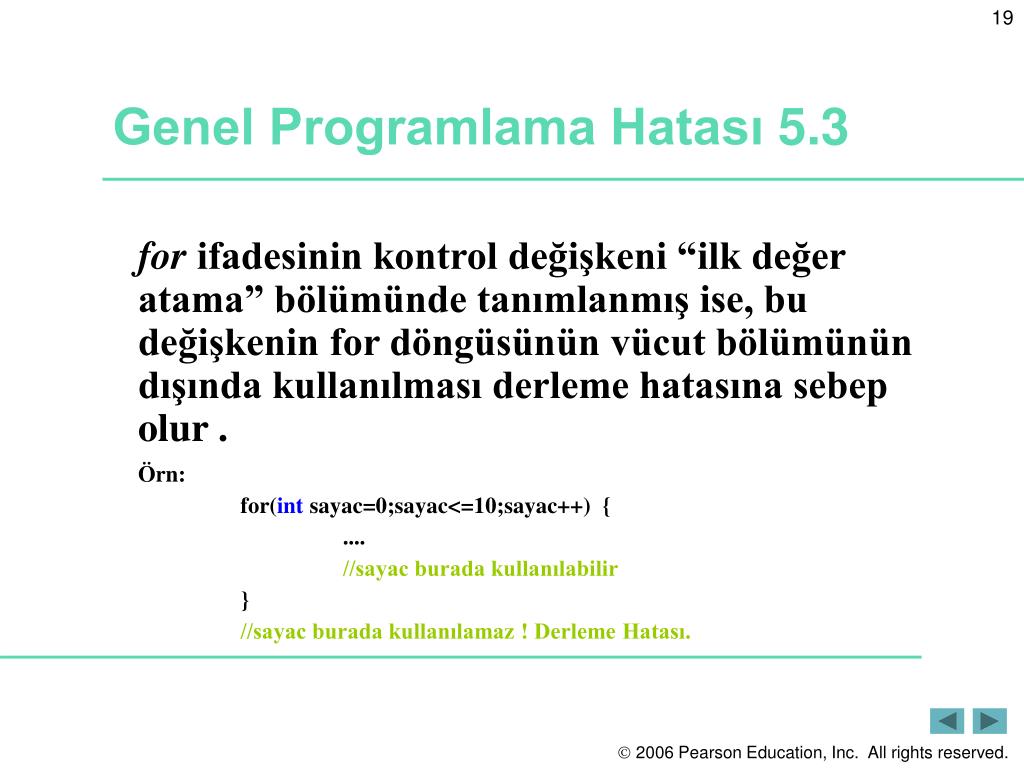 19

Genel Programlama Hatası 5.3

for ifadesinin kontrol değişkeni “ilk değer atama” bölümünde tanımlanmış ise, bu değişkenin for döngüsünün vücut bölümünün dışında kullanılması derleme hatasına sebep olur .

Örn:

for(int sayac=0;sayac<=10;sayac++) {
....
//sayac burada kullanılabilir
}
//sayac burada kullanılamaz ! Derleme Hatası.

© 2006 Pearson Education, Inc. All rights reserved.